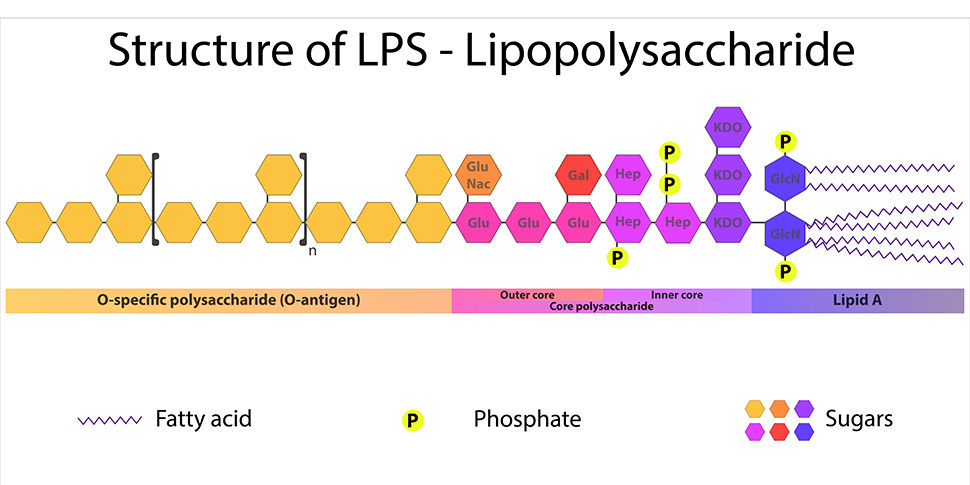 Structure of LPS - Lipopolysaccharide

n

Glu Nac

Gal

Hep

P

P

KDO

KDO

P

GlcN

Glu

Glu

Glu

Hep

Hep

KDO

GlcN

P

P

O-specific polysaccharide (O-antigen)

Outer core

Inner core

Core polysaccharide

Lipid A

Fatty acid

P

Phosphate

Sugars